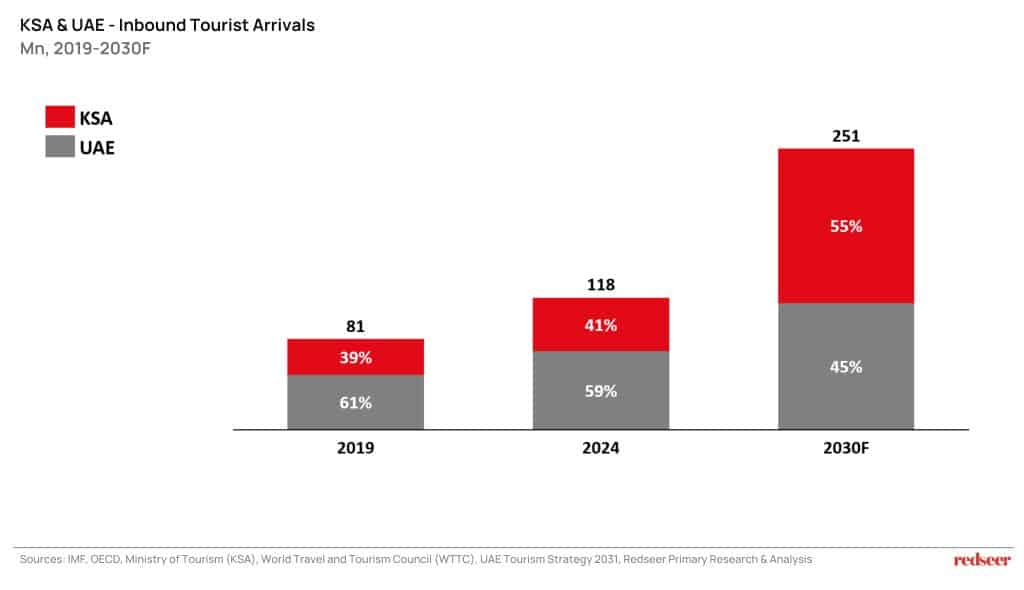 KSA & UAE - Inbound Tourist Arrivals
Mn, 2019-2030F

KSA
UAE

81
39%
61%
2019

118
41%
59%
2024

251
55%
45%
2030F

Sources: IMF, OECD, Ministry of Tourism (KSA), World Travel and Tourism Council (WTTC), UAE Tourism Strategy 2031, Redseer Primary Research & Analysis

redseer